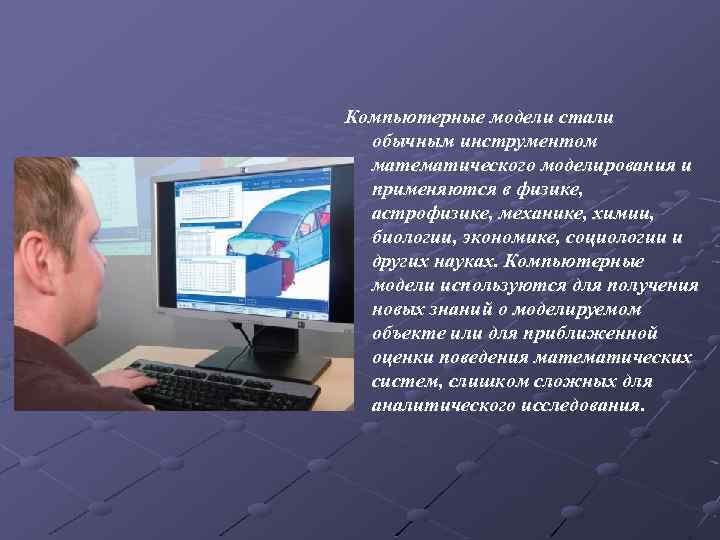 Компьютерные модели стали обычным инструментом математического моделирования и применяются в физике, астрофизике, механике, химии, биологии, экономике, социологии и других науках. Компьютерные модели используются для получения новых знаний о моделируемом объекте или для приближенной оценки поведения математических систем, слишком сложных для аналитического исследования.